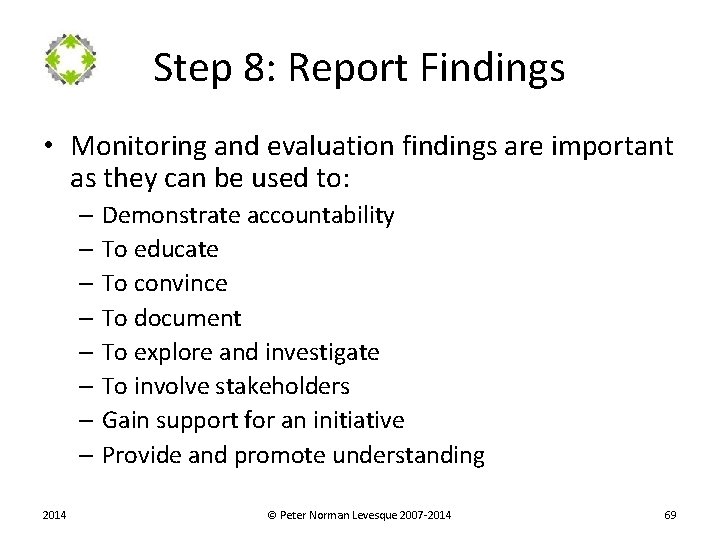 Step 8: Report Findings

• Monitoring and evaluation findings are important as they can be used to:
 – Demonstrate accountability
 – To educate
 – To convince
 – To document
 – To explore and investigate
 – To involve stakeholders
 – Gain support for an initiative
 – Provide and promote understanding

2014

© Peter Norman Levesque 2007-2014

69